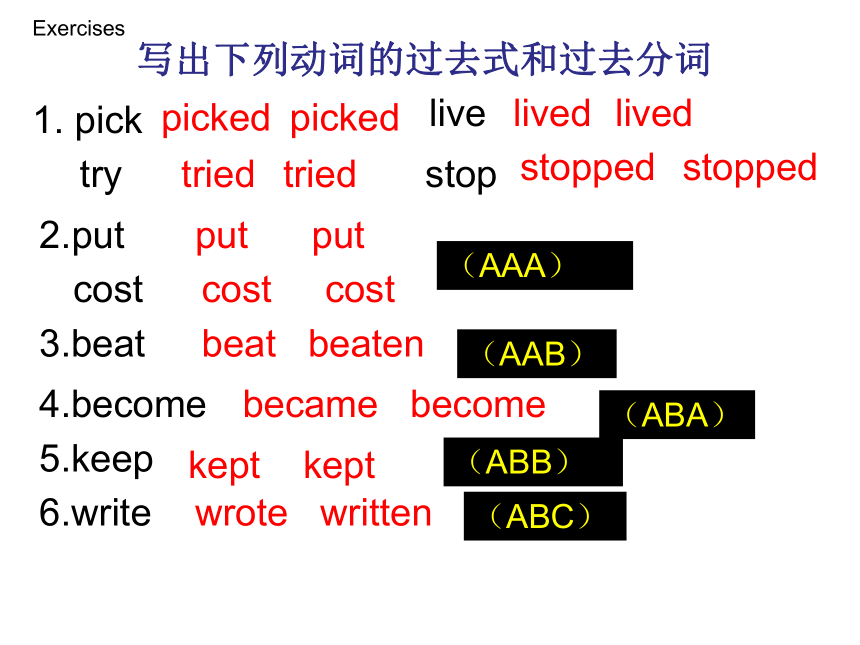 Exercises

写出下列动词的过去式和过去分词

1. pick picked picked live lived lived

try tried tried stop stopped stopped

2.put put put

cost cost cost

（AAA）

3.beat beat beaten

（AAB）

4.become became become

（ABA）

5.keep kept kept

（ABB）

6.write wrote written

（ABC）